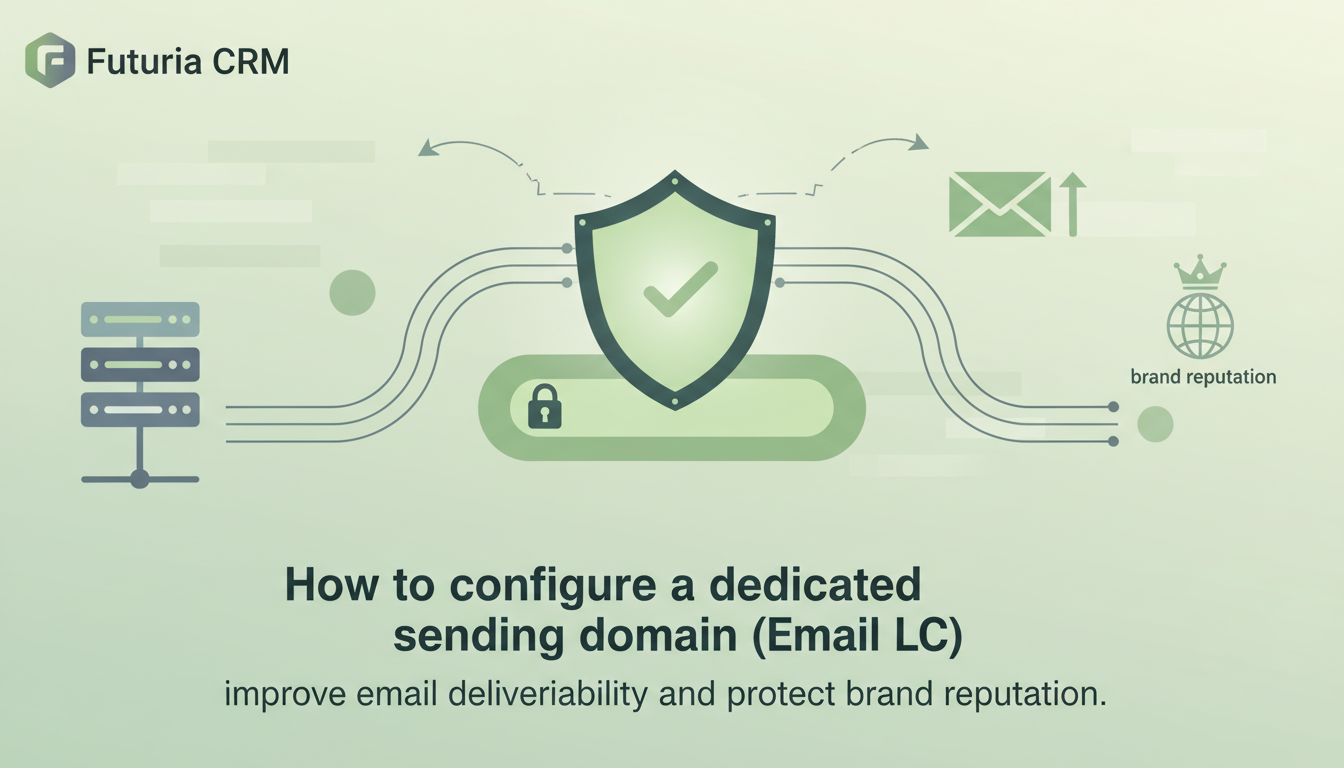 Futuria CRM

brand reputation

How to configure a dedicated sending domain (Email LC)

improve email deliveriability and protect brand reputation.